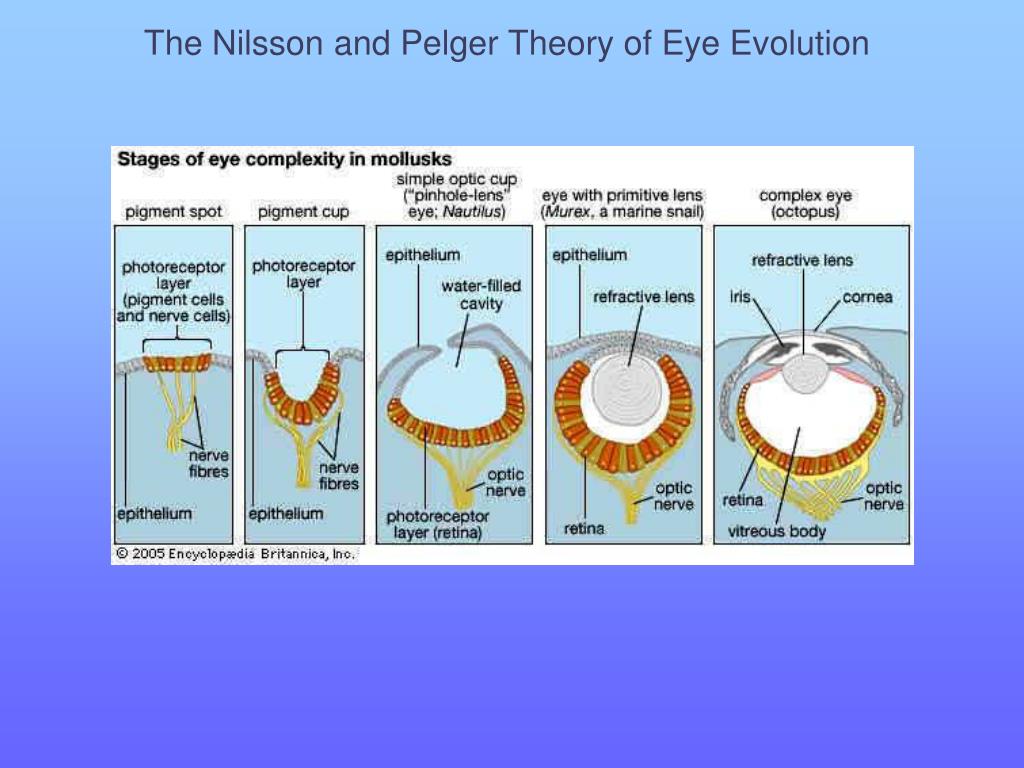 The Nilsson and Pelger Theory of Eye Evolution

Stages of eye complexity in mollusks

pigment spot

photoreceptor layer (pigment cells and nerve cells)

nerve fibres

epithelium

pigment cup

photoreceptor layer

nerve fibres

epithelium

simple optic cup ("pinhole-lens" eye; Nautilus)

epithelium

water-filled cavity

optic nerve

photoreceptor layer (retina)

eye with primitive lens (Murex, a marine snail)

epithelium

refractive lens

optic nerve

retina

complex eye (octopus)

refractive lens

iris

cornea

retina

optic nerve

vitreous body

© 2005 Encyclopædia Britannica, Inc.